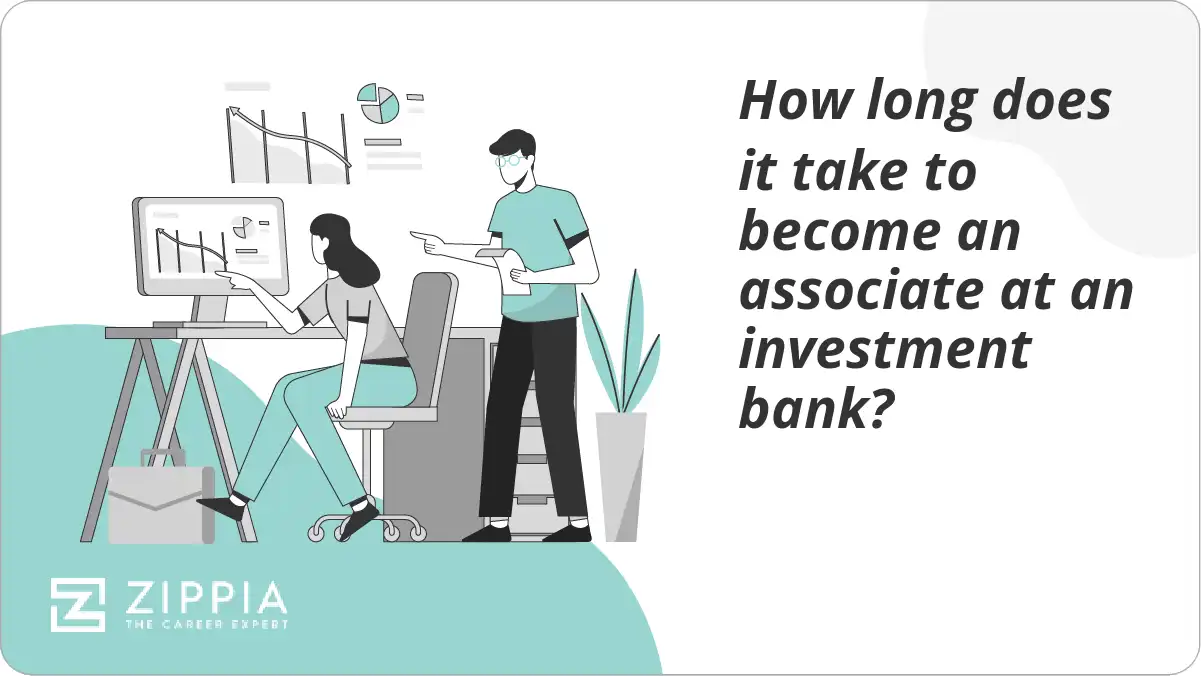 How long does it take to become an associate at an investment bank?

ZIPPIA
THE CAREER EXPERT